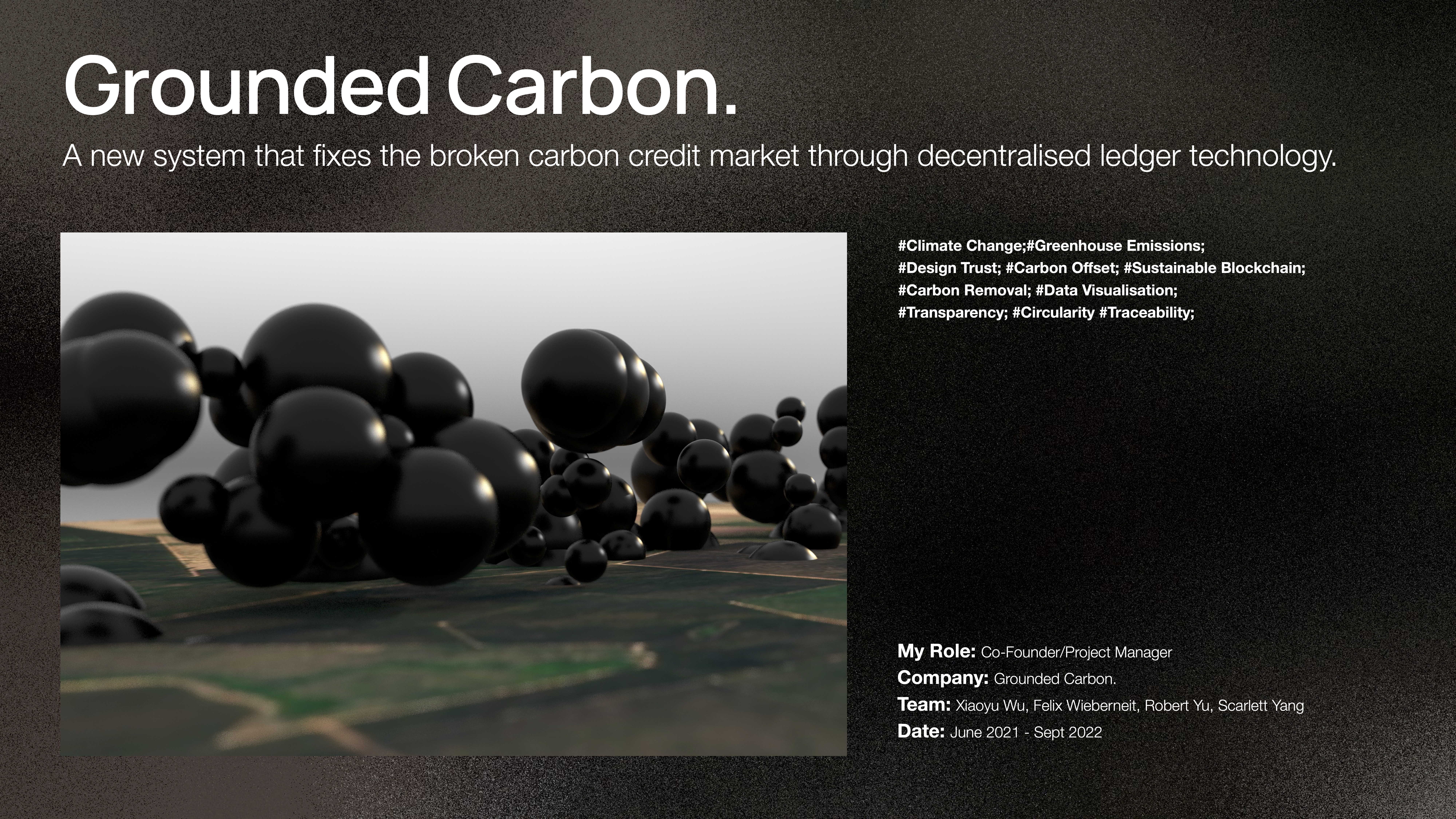 Grounded Carbon.

A new system that fixes the broken carbon credit market through decentralised ledger technology.

#Climate Change;#Greenhouse Emissions;
#Design Trust; #Carbon Offset; #Sustainable Blockchain;
#Carbon Removal; #Data Visualisation;
#Transparency; #Circularity #Traceability;

My Role: Co-Founder/Project Manager
Company: Grounded Carbon.
Team: Xiaoyu Wu, Felix Wieberneit, Robert Yu, Scarlett Yang
Date: June 2021 - Sept 2022